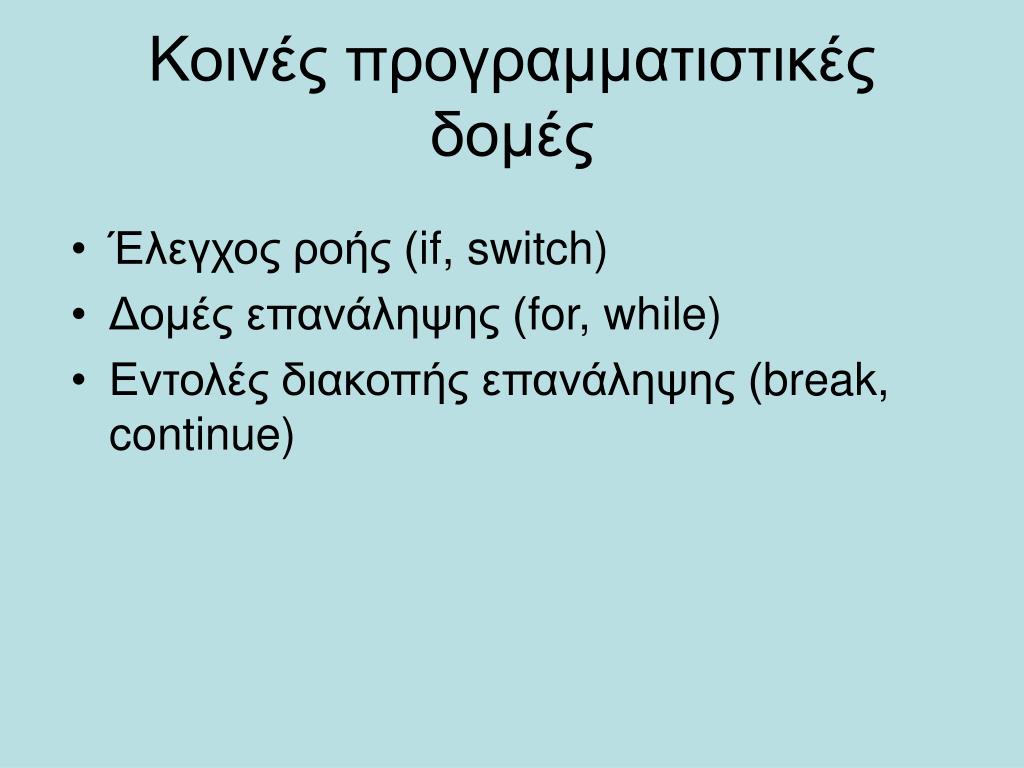 Κοινές προγραμματιστικές δομές

• Έλεγχος ροής (if, switch)
• Δομές επανάληψης (for, while)
• Εντολές διακοπής επανάληψης (break, continue)